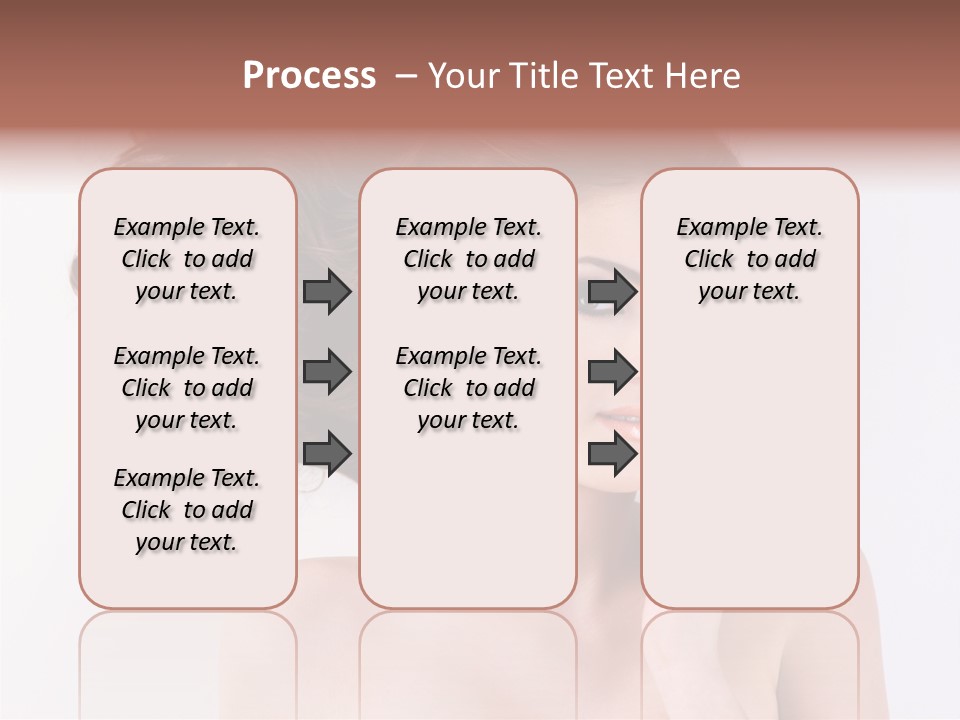 Process – Your Title Text Here

Example Text. Click to add your text.

Example Text. Click to add your text.

Example Text. Click to add your text.

Example Text. Click to add your text.

Example Text. Click to add your text.

Example Text. Click to add your text.